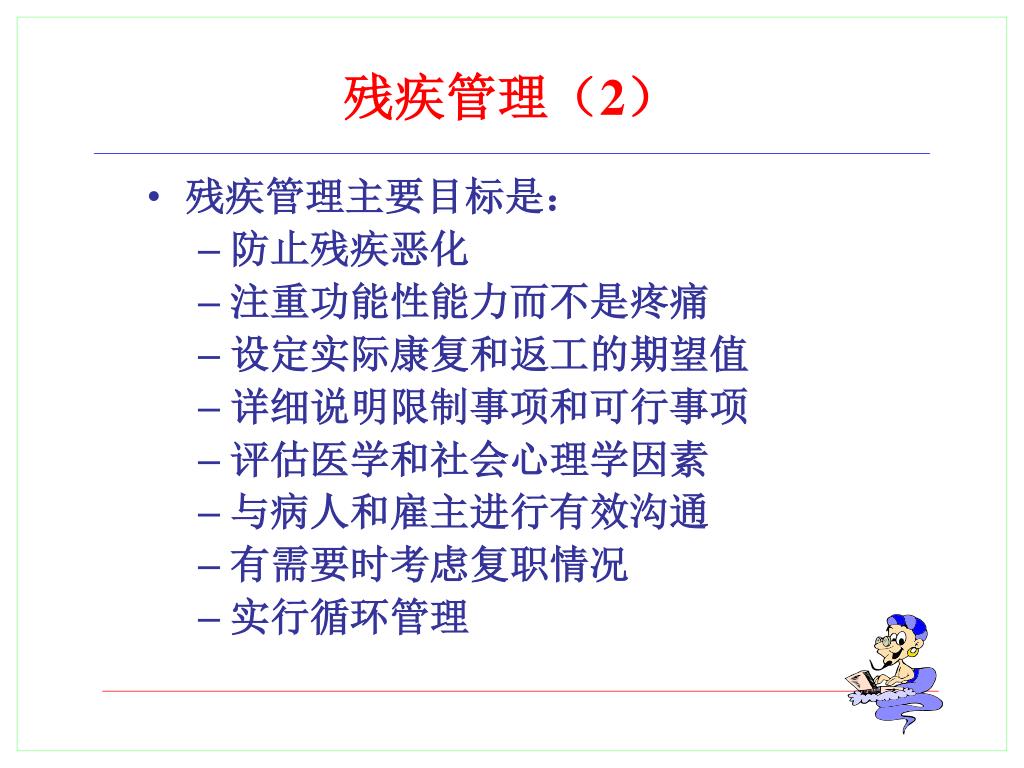 残疾管理（2）

• 残疾管理主要目标是：
– 防止残疾恶化
– 注重功能性能力而不是疼痛
– 设定实际康复和返工的期望值
– 详细说明限制事项和可行事项
– 评估医学和社会心理学因素
– 与病人和雇主进行有效沟通
– 有需要时考虑复职情况
– 实行循环管理